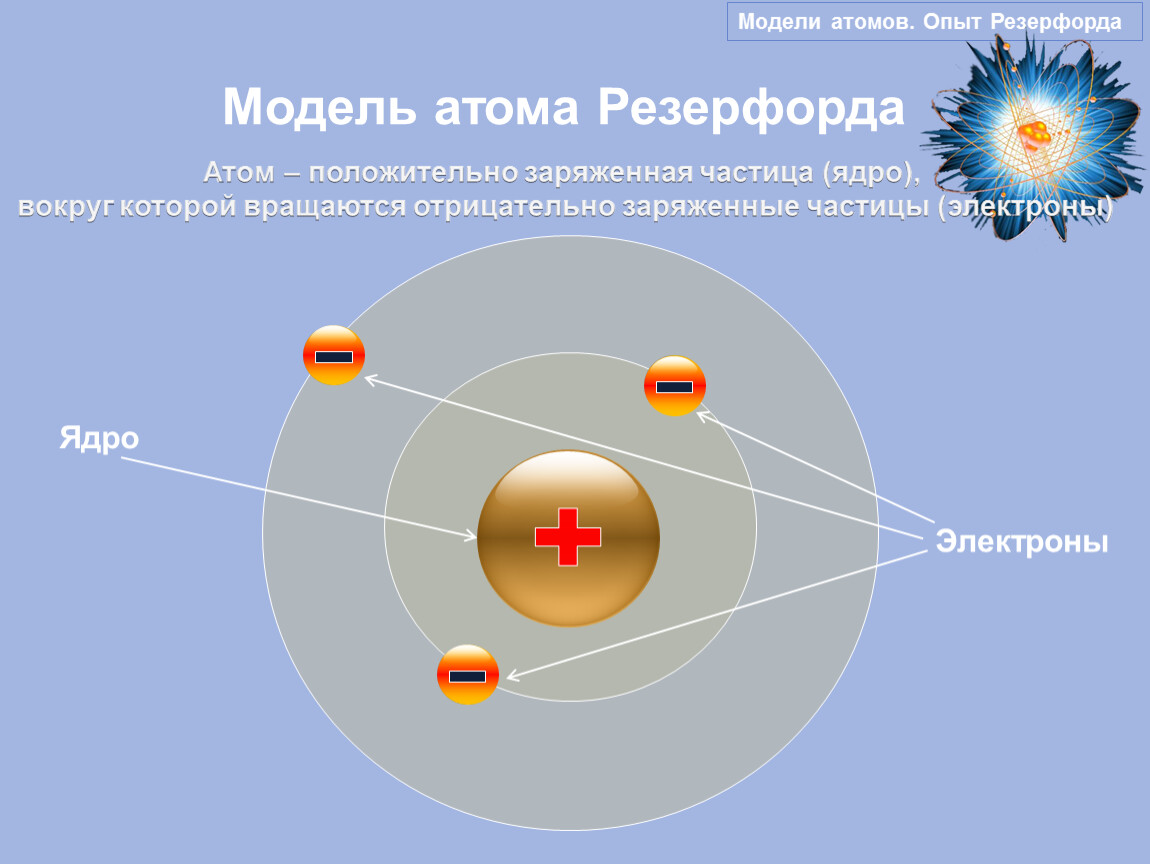 Модели атомов. Опыт Резерфорда

Модель атома Резерфорда

Атом – положительно заряженная частица (ядро), вокруг которой вращаются отрицательно заряженные частицы (электроны)

Ядро

Электроны